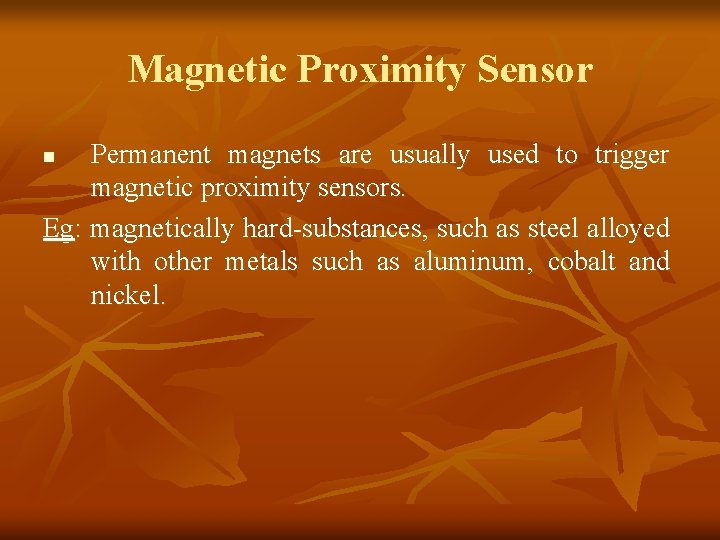 Magnetic Proximity Sensor

• Permanent magnets are usually used to trigger magnetic proximity sensors.

Eg: magnetically hard-substances, such as steel alloyed with other metals such as aluminum, cobalt and nickel.